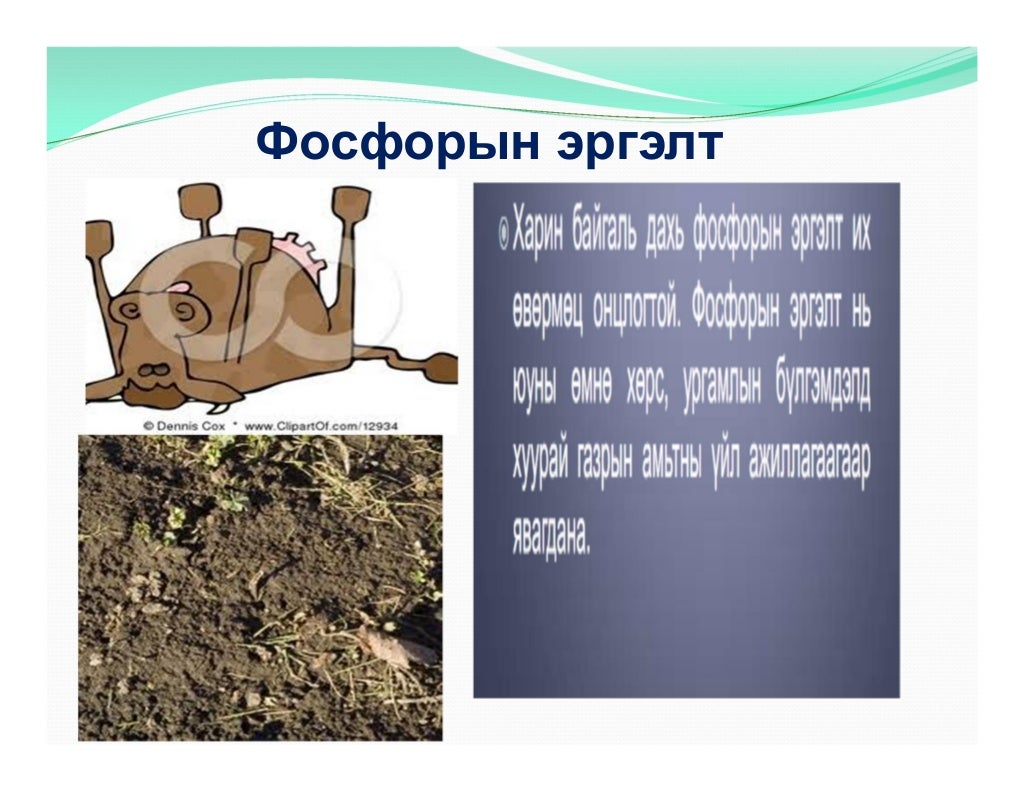 Фосфорын эргэлт

© Dennis Cox * www.ClipartOf.com/12934

Харин байгаль дахь фосфорын эргэлт их өвөрмөц онцлогтой. Фосфорын эргэлт нь юуны өмнө хөрс, ургамлын бүлгэмдэлд хуурай газрын амьтны үйл ажиллагаагаар явагдана.